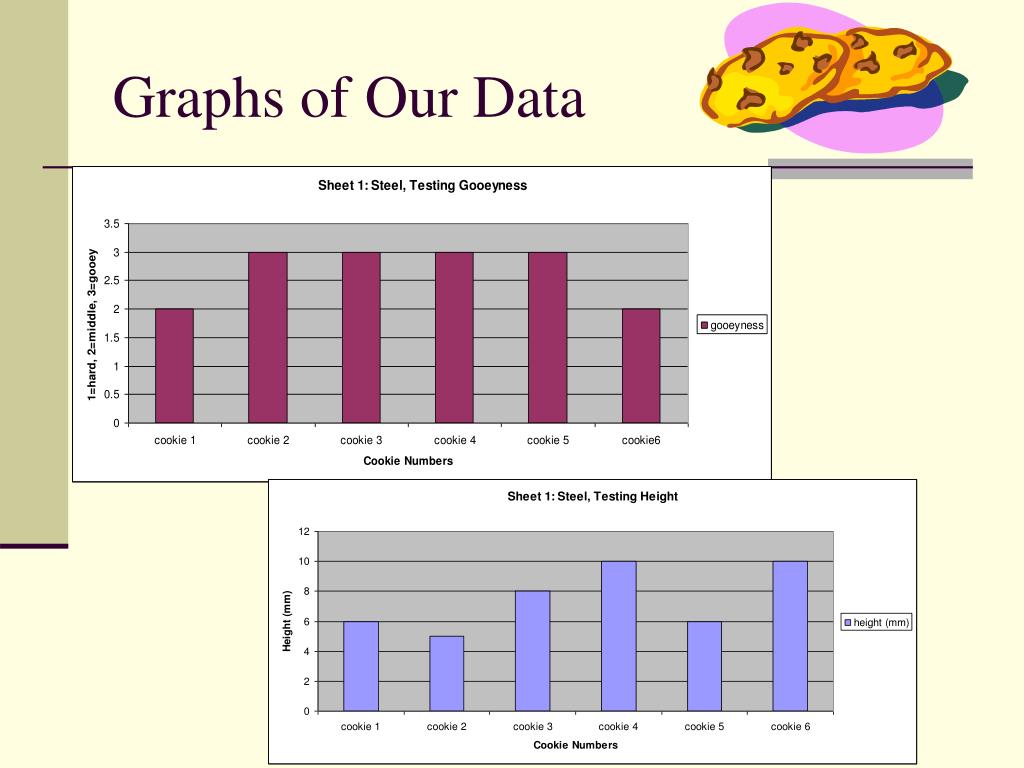 Graphs of Our Data

Sheet 1: Steel, Testing Gooeyness

1=hard, 2=middle, 3=gooey

3.5
3
2.5
2
1.5
1
0.5
0

cookie 1 cookie 2 cookie 3 cookie 4 cookie 5 cookie6

Cookie Numbers

gooeyness

Sheet 1: Steel, Testing Height

Height (mm)

12
10
8
6
4
2
0

cookie 1 cookie 2 cookie 3 cookie 4 cookie 5 cookie 6

Cookie Numbers

height (mm)